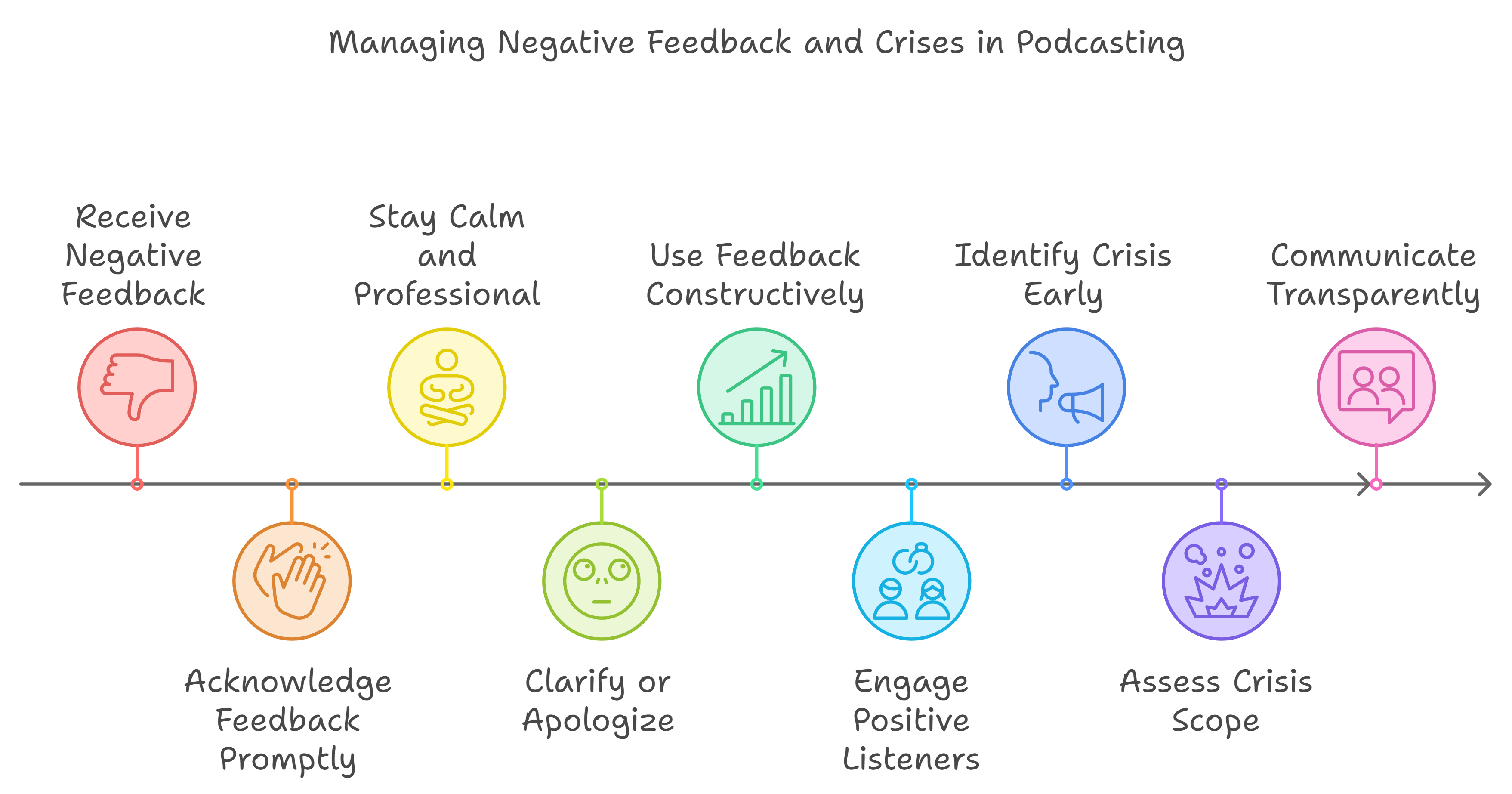 Managing Negative Feedback and Crises in Podcasting

Receive Negative Feedback

Acknowledge Feedback Promptly

Stay Calm and Professional

Clarify or Apologize

Use Feedback Constructively

Engage Positive Listeners

Identify Crisis Early

Assess Crisis Scope

Communicate Transparently